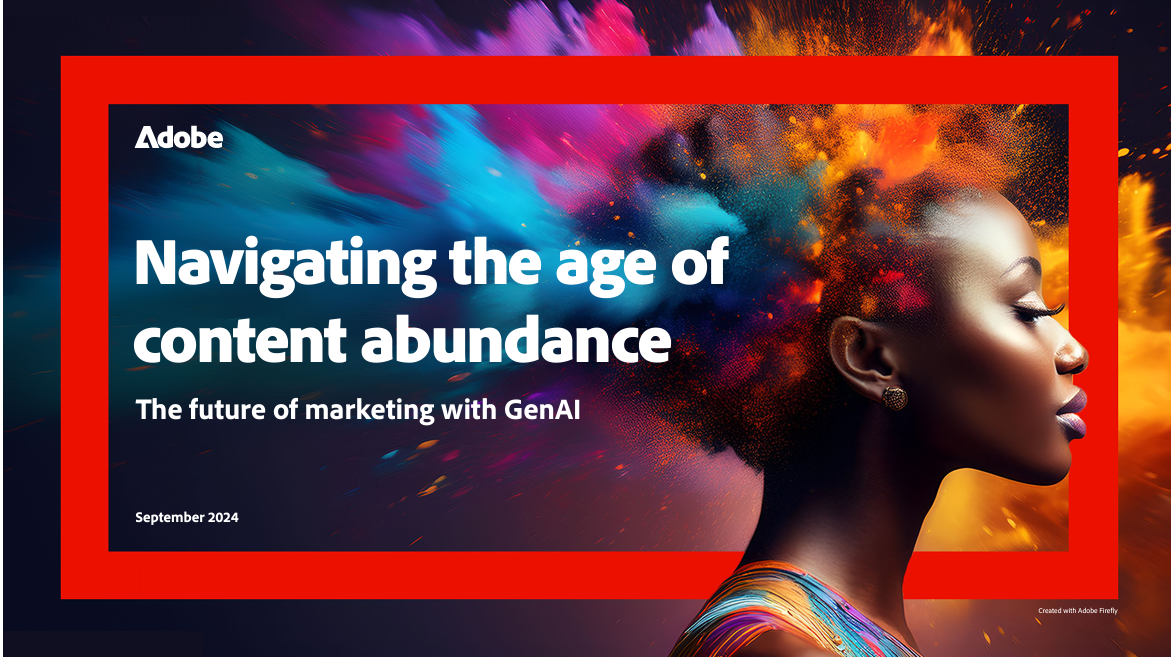 Adobe

Navigating the age of content abundance

The future of marketing with GenAI

September 2024

Created with Adobe Firefly